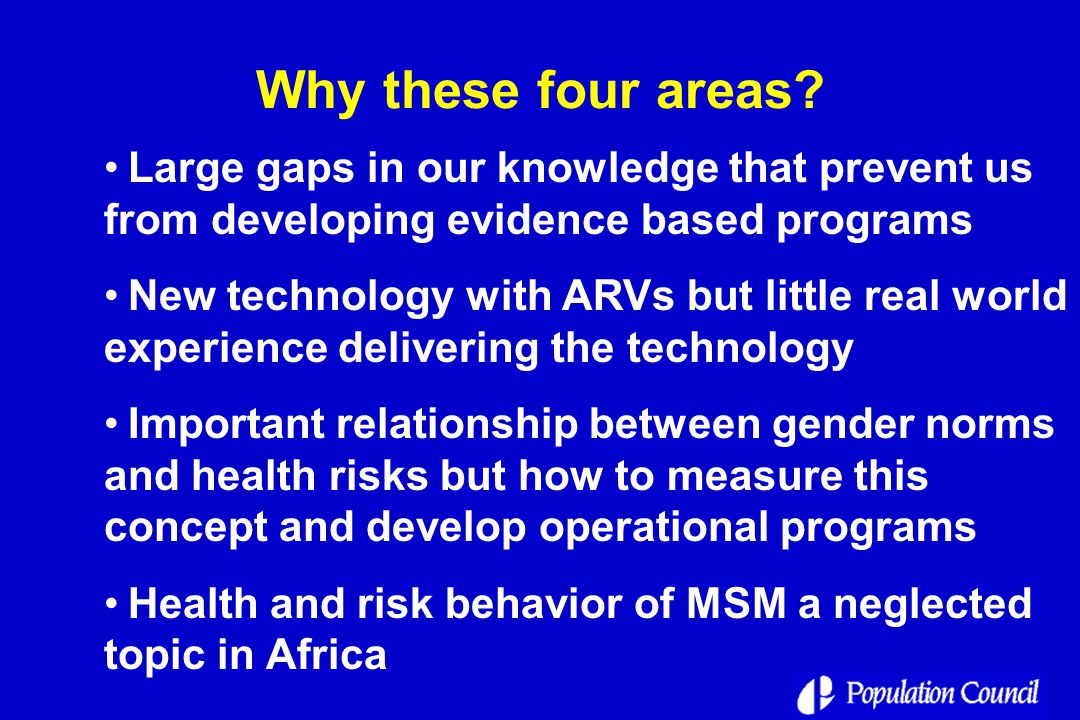 Why these four areas?

• Large gaps in our knowledge that prevent us from developing evidence based programs

• New technology with ARVs but little real world experience delivering the technology

• Important relationship between gender norms and health risks but how to measure this concept and develop operational programs

• Health and risk behavior of MSM a neglected topic in Africa

Population Council